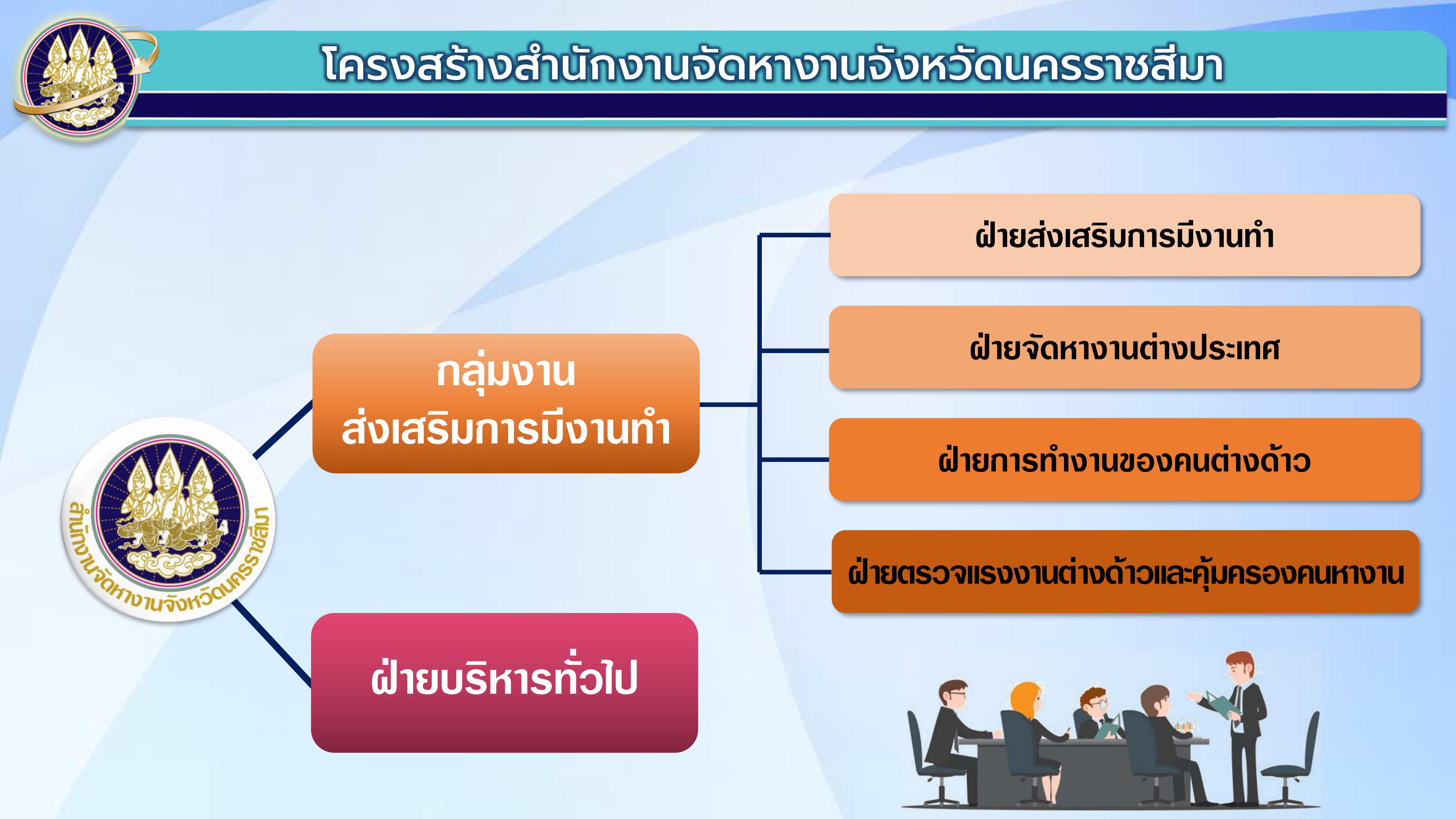 โครงสร้างสำนักงานจัดหางานจังหวัดนครราชสีมา

สำนักงานจัดหางานจังหวัดนครราชสีมา

กลุ่มงาน
ส่งเสริมการมีงานทำ

ฝ่ายส่งเสริมการมีงานทำ

ฝ่ายจัดหางานต่างประเทศ

ฝ่ายการทำงานของคนต่างด้าว

ฝ่ายตรวจแรงงานต่างด้าวและคุ้มครองคนหางาน

ฝ่ายบริหารทั่วไป